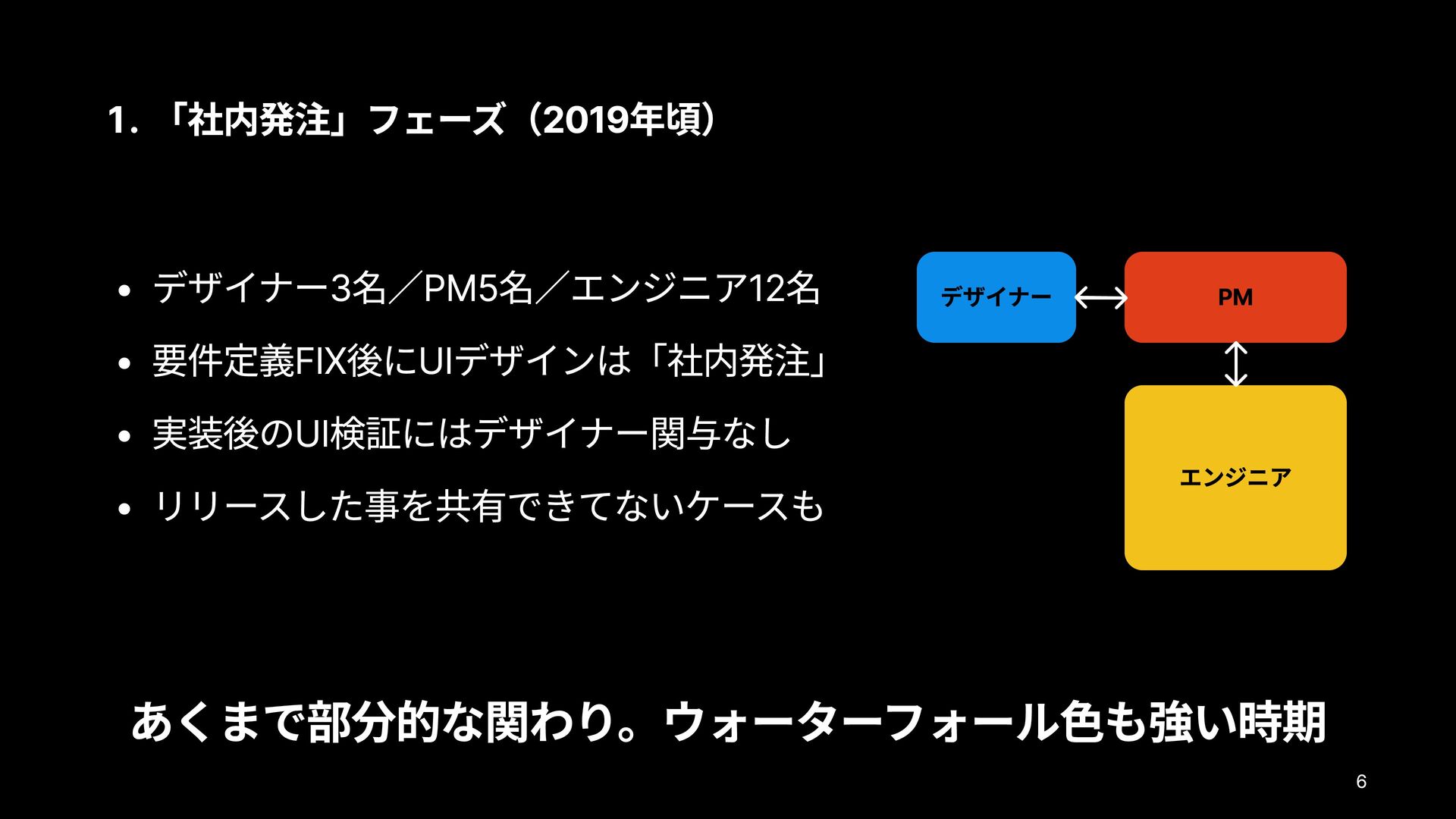 1. 「社内発注」フェーズ（2019年頃）

• デザイナー3名／PM5名／エンジニア12名
• 要件定義FIX後にUIデザインは「社内発注」
• 実装後のUI検証にはデザイナー関与なし
• リリースした事を共有できてないケースも

デザイナー

PM

エンジニア

あくまで部分的な関わり。ウォーターフォール色も強い時期

6